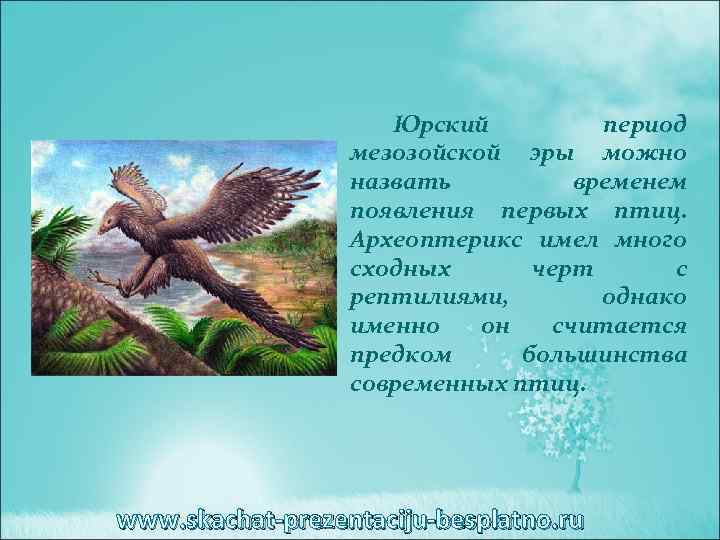 Юрский период мезозойской эры можно назвать временем появления первых птиц. Археоптерикс имел много сходных черт с рептилиями, однако именно он считается предком большинства современных птиц.

www.skachat-prezentaciju-besplatno.ru